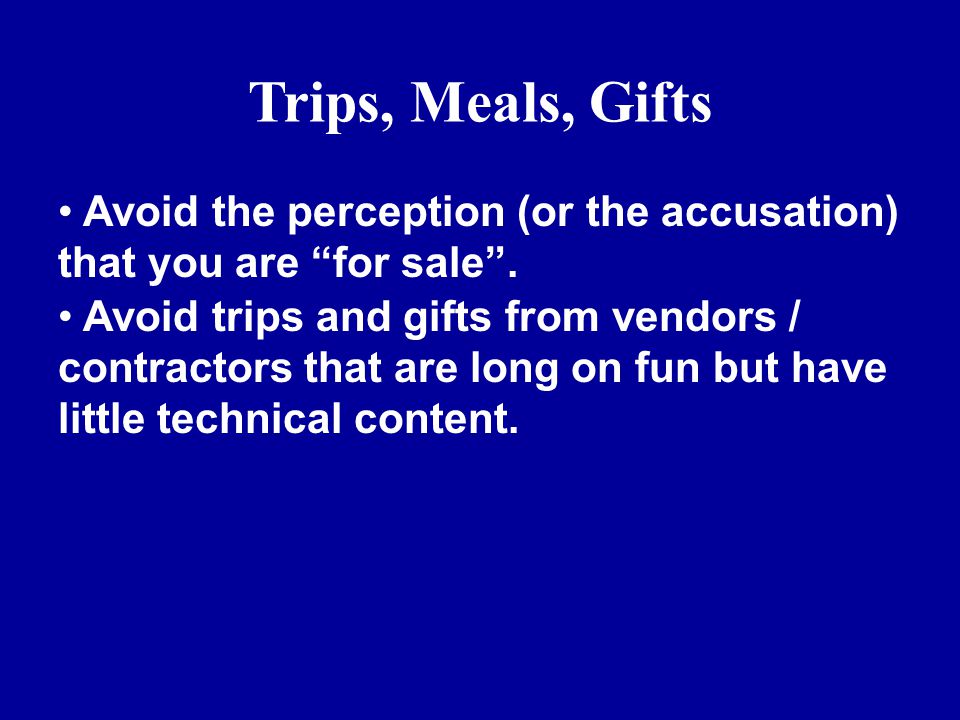 Trips, Meals, Gifts

• Avoid the perception (or the accusation) that you are “for sale”.

• Avoid trips and gifts from vendors / contractors that are long on fun but have little technical content.